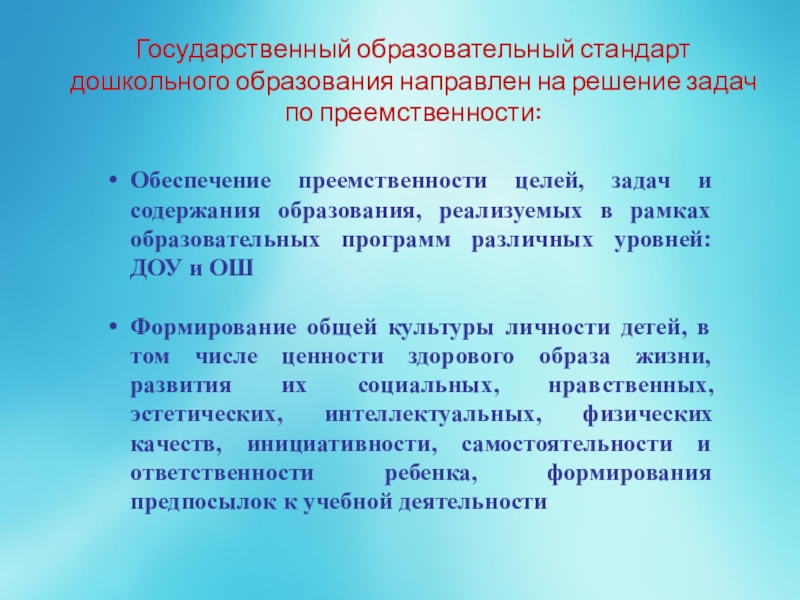 Государственный образовательный стандарт дошкольного образования направлен на решение задач по преемственности:

• Обеспечение преемственности целей, задач и содержания образования, реализуемых в рамках образовательных программ различных уровней: ДОУ и ОШ

• Формирование общей культуры личности детей, в том числе ценности здорового образа жизни, развития их социальных, нравственных, эстетических, интеллектуальных, физических качеств, инициативности, самостоятельности и ответственности ребенка, формирования предпосылок к учебной деятельности